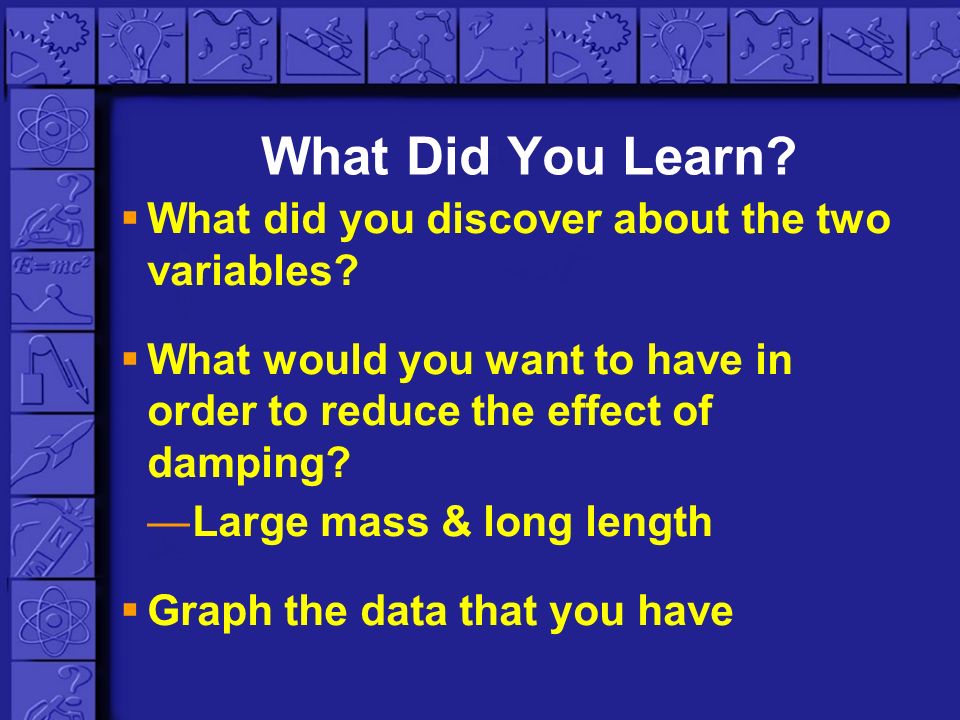 $E=mc^2$

What Did You Learn?

▪ What did you discover about the two variables?

▪ What would you want to have in order to reduce the effect of damping?

—Large mass & long length

▪ Graph the data that you have